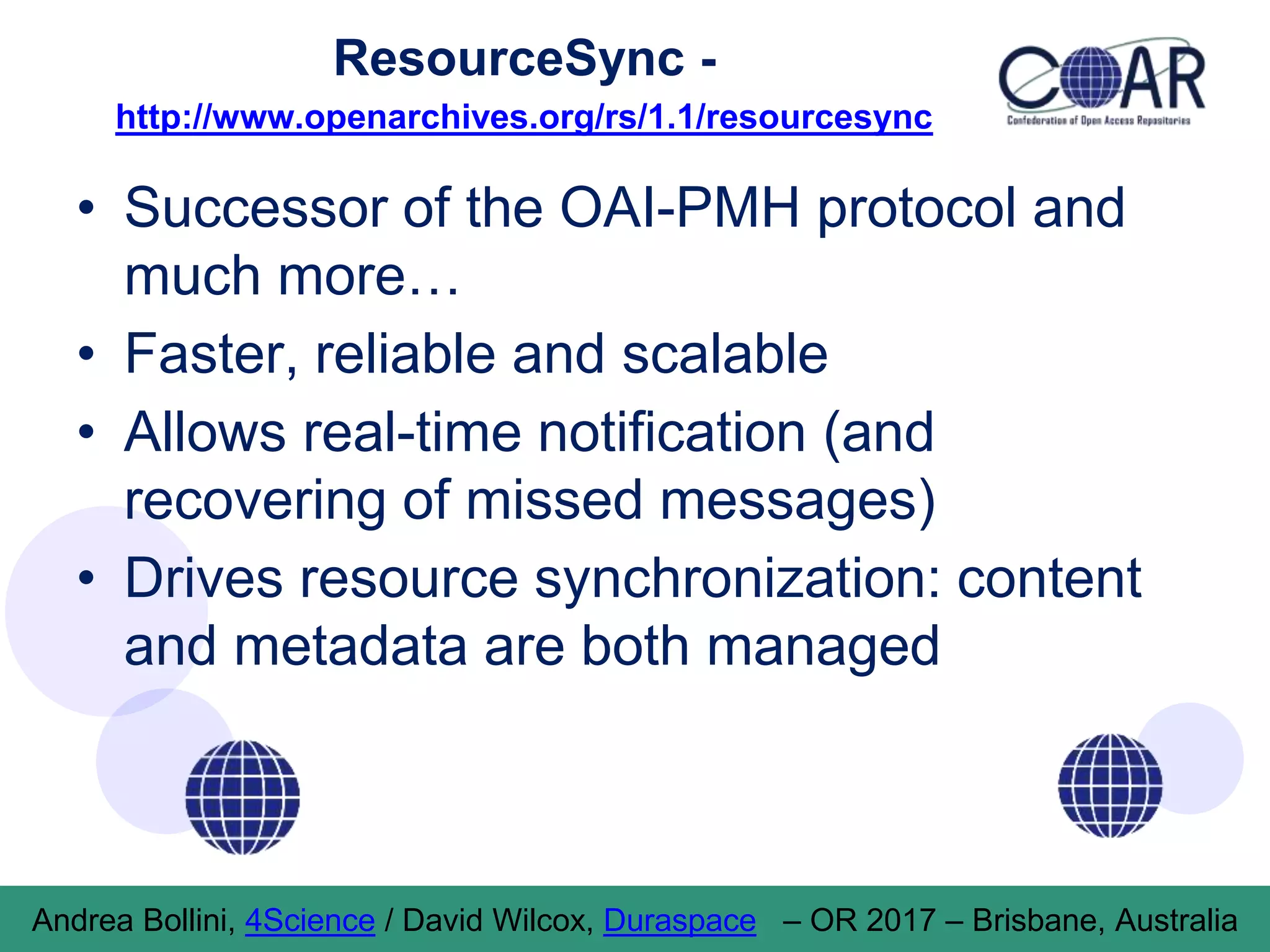 ResourceSync - http://www.openarchives.org/rs/1.1/resourcesync

COAR
Confederation of Open Access Repositories

• Successor of the OAI-PMH protocol and much more…
• Faster, reliable and scalable
• Allows real-time notification (and recovering of missed messages)
• Drives resource synchronization: content and metadata are both managed

Andrea Bollini, 4Science / David Wilcox, Duraspace – OR 2017 – Brisbane, Australia